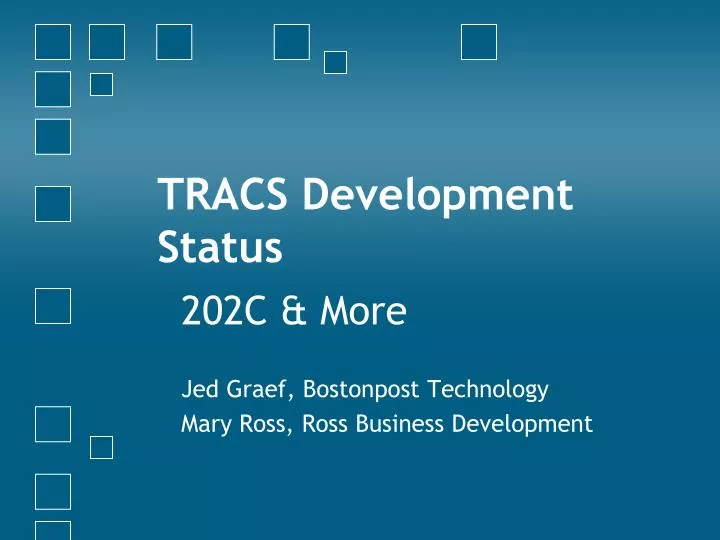 TRACS Development Status

202C & More

Jed Graef, Bostonpost Technology
Mary Ross, Ross Business Development